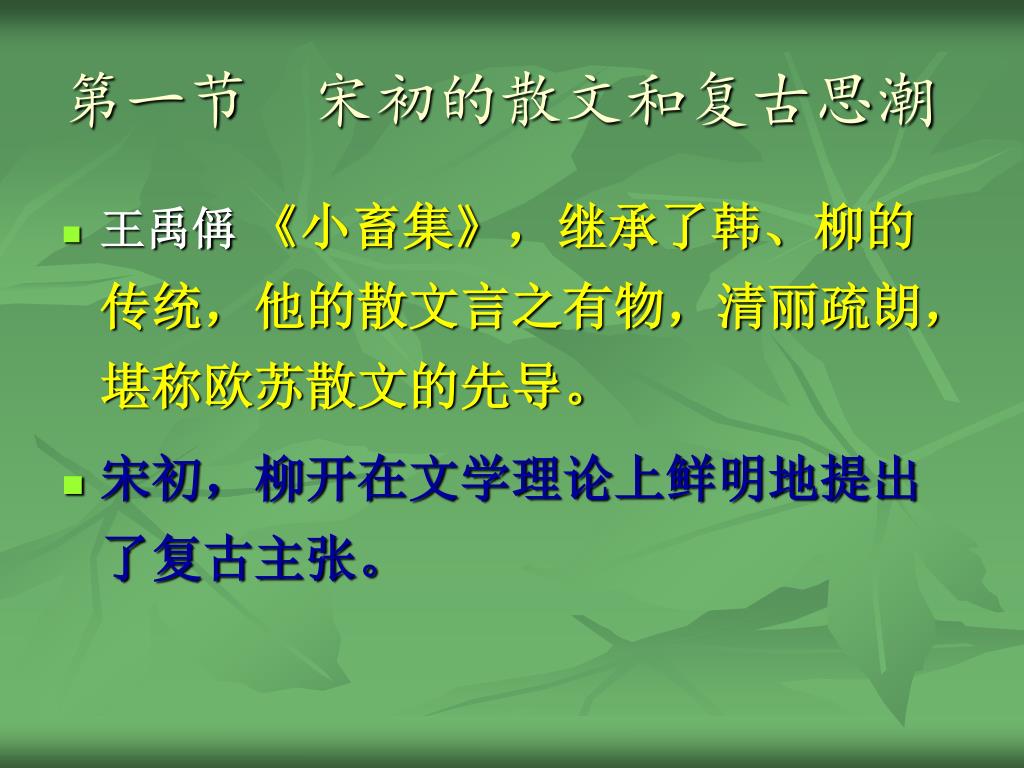 第一节　宋初的散文和复古思潮

王禹偁 《小畜集》，继承了韩、柳的传统，他的散文言之有物，清丽疏朗，堪称欧苏散文的先导。

宋初，柳开在文学理论上鲜明地提出了复古主张。